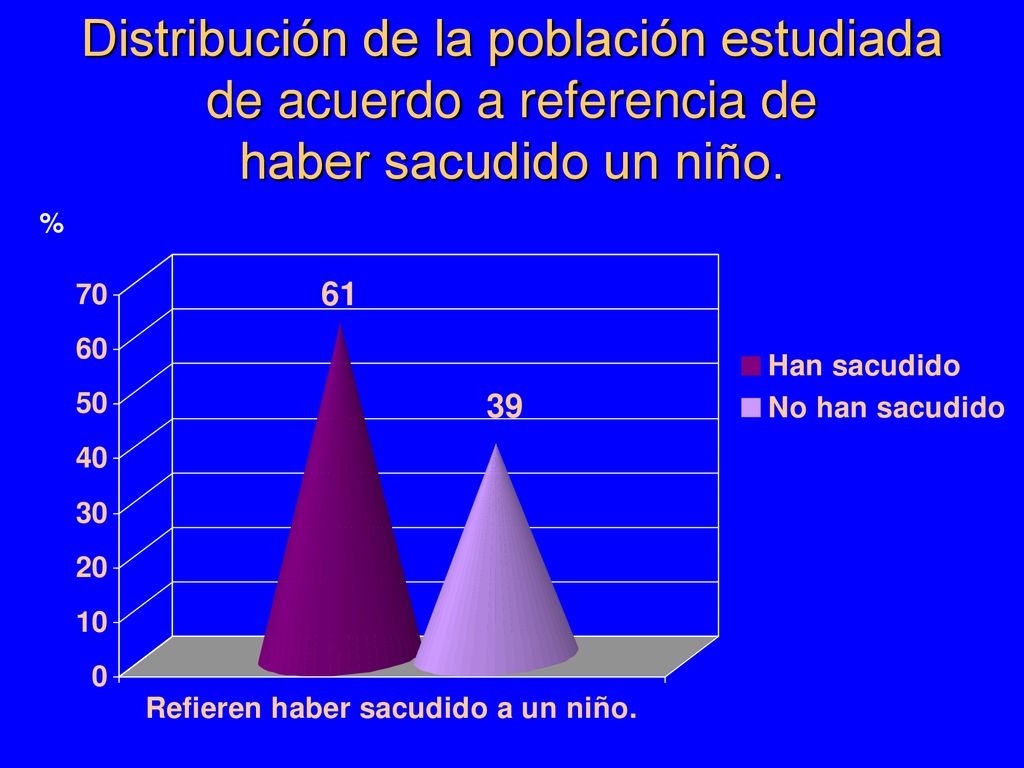 Distribución de la población estudiada de acuerdo a referencia de haber sacudido un niño.

%

70
60
50
40
30
20
10
0

61

39

Han sacudido
No han sacudido

Refieren haber sacudido a un niño.